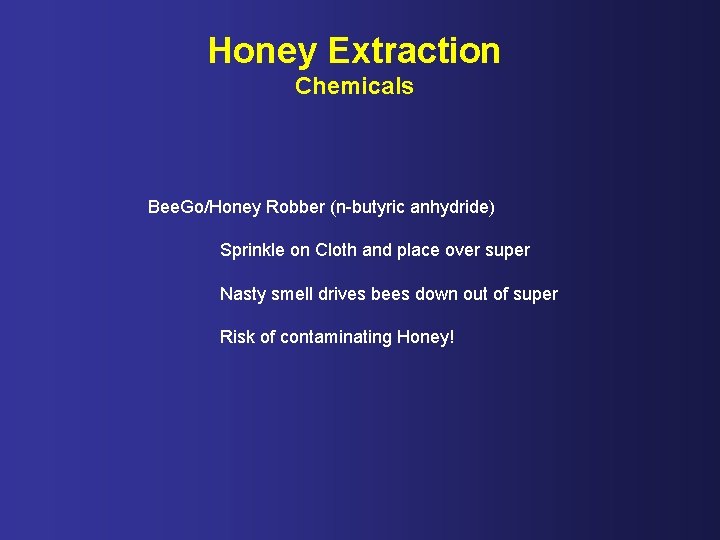 Honey Extraction
Chemicals

BeeGo/Honey Robber (n-butyric anhydride)

Sprinkle on Cloth and place over super

Nasty smell drives bees down out of super

Risk of contaminating Honey!